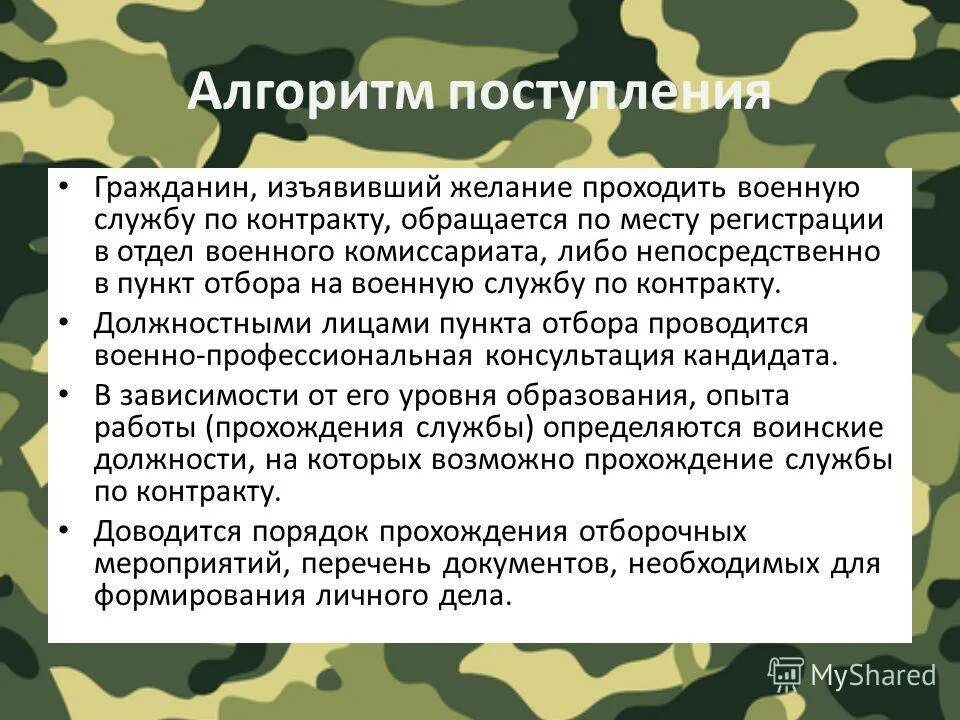 Алгоритм поступления

• Гражданин, изъявивший желание проходить военную службу по контракту, обращается по месту регистрации в отдел военного комиссариата, либо непосредственно в пункт отбора на военную службу по контракту.

• Должностными лицами пункта отбора проводится военно-профессиональная консультация кандидата.

• В зависимости от его уровня образования, опыта работы (прохождения службы) определяются воинские должности, на которых возможно прохождение службы по контракту.

• Доводится порядок прохождения отборочных мероприятий, перечень документов, необходимых для формирования личного дела.

MyShared